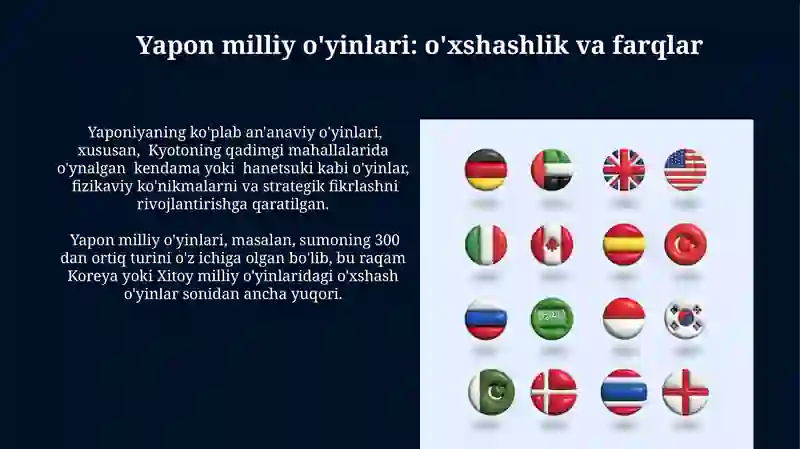 Yapon milliy o'yinlari: o'xshashlik va farqlar

Yaponiyaning ko'plab an'anaviy o'yinlari, xususan, Kyotoning qadimgi mahallalarida o'ynalgan kendama yoki hanetsuki kabi o'yinlar, fizikaviy ko'nikmalarni va strategik fikrlashni rivojlantirishga qaratilgan.

Yapon milliy o'yinlari, masalan, sumoning 300 dan ortiq turini o'z ichiga olgan bo'lib, bu raqam Koreya yoki Xitoy milliy o'yinlaridagi o'xshash o'yinlar sonidan ancha yuqori.